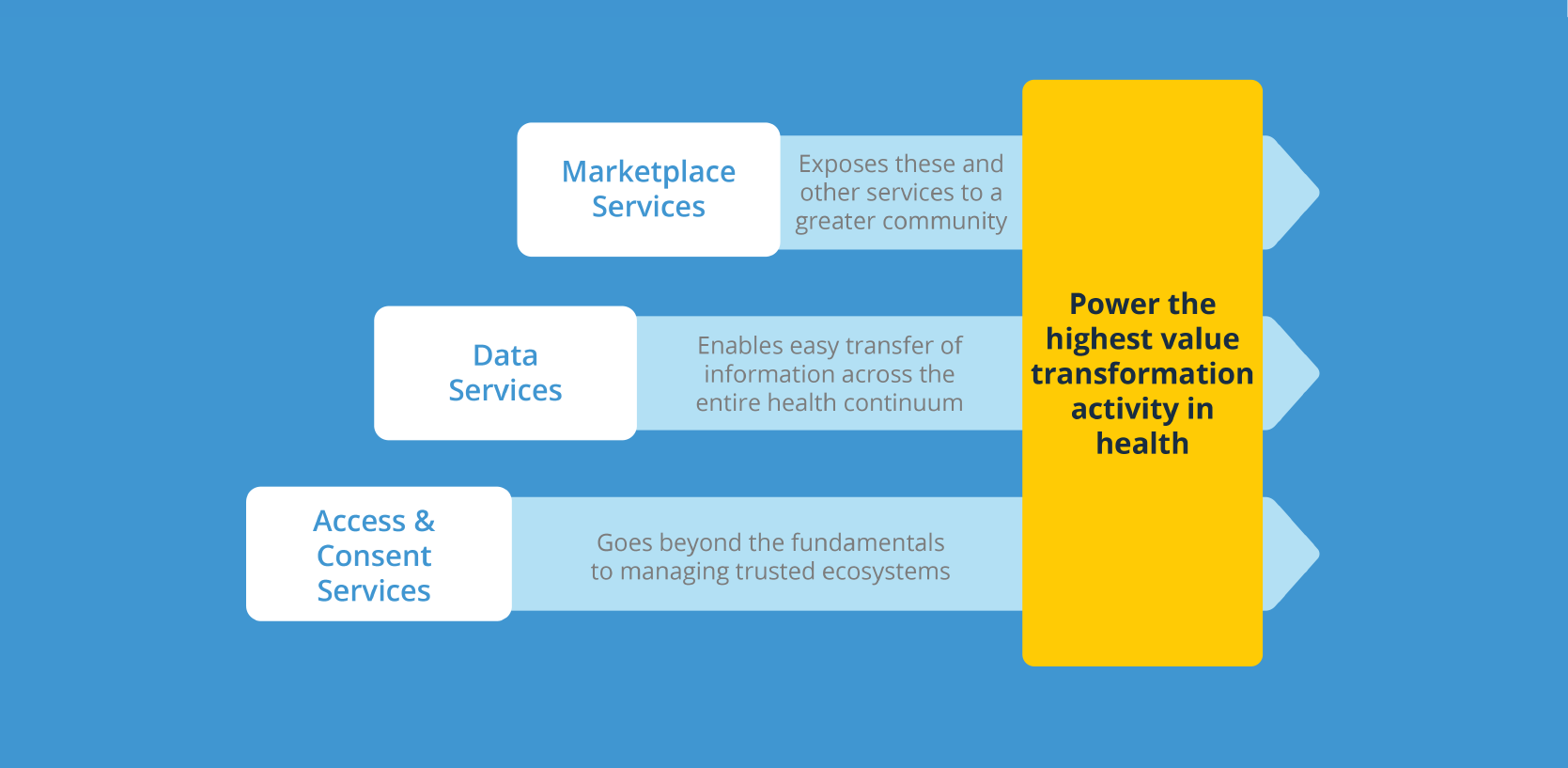 Marketplace Services

Exposes these and other services to a greater community

Data Services

Enables easy transfer of information across the entire health continuum

Access & Consent Services

Goes beyond the fundamentals to managing trusted ecosystems

Power the highest value transformation activity in health